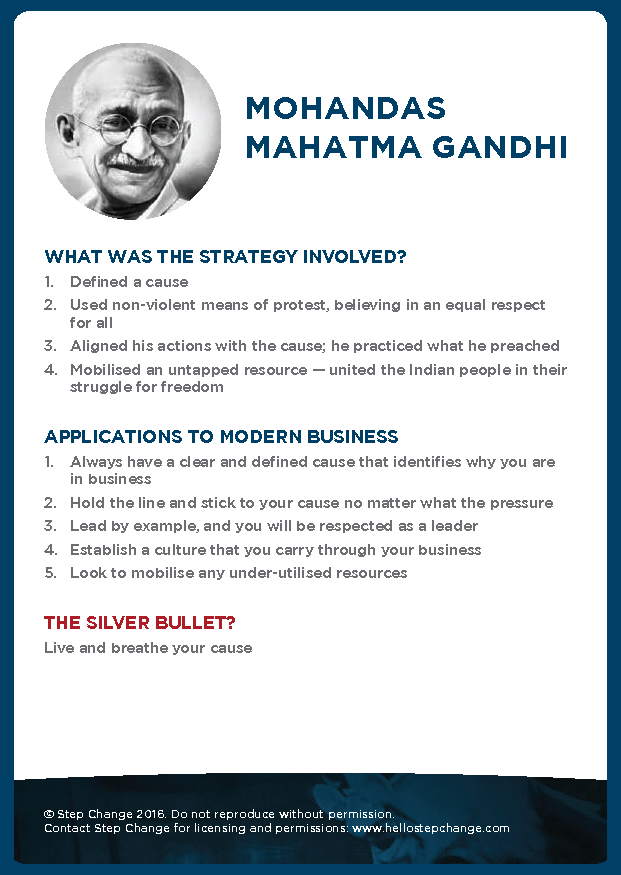 MOHANDAS MAHATMA GANDHI

WHAT WAS THE STRATEGY INVOLVED?

1. Defined a cause
2. Used non-violent means of protest, believing in an equal respect for all
3. Aligned his actions with the cause; he practiced what he preached
4. Mobilised an untapped resource — united the Indian people in their struggle for freedom

APPLICATIONS TO MODERN BUSINESS

1. Always have a clear and defined cause that identifies why you are in business
2. Hold the line and stick to your cause no matter what the pressure
3. Lead by example, and you will be respected as a leader
4. Establish a culture that you carry through your business
5. Look to mobilise any under-utilised resources

THE SILVER BULLET?

Live and breathe your cause

© Step Change 2016. Do not reproduce without permission.
Contact Step Change for licensing and permissions: www.hellostepchange.com